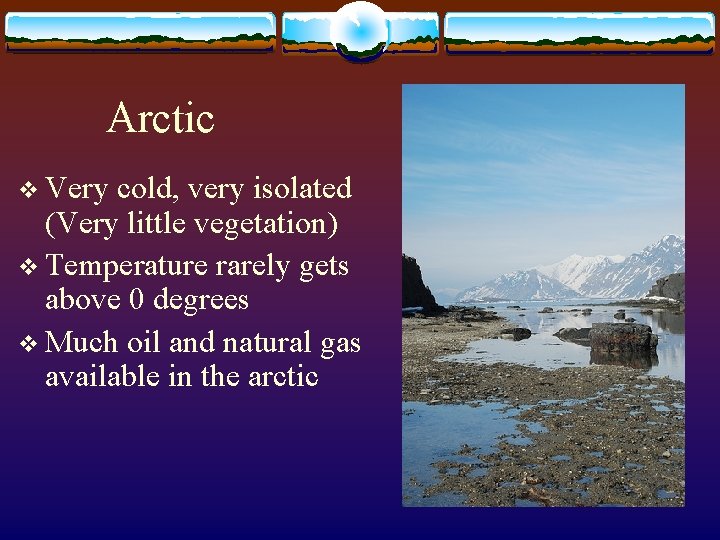 Arctic

❖ Very cold, very isolated (Very little vegetation)

❖ Temperature rarely gets above 0 degrees

❖ Much oil and natural gas available in the arctic